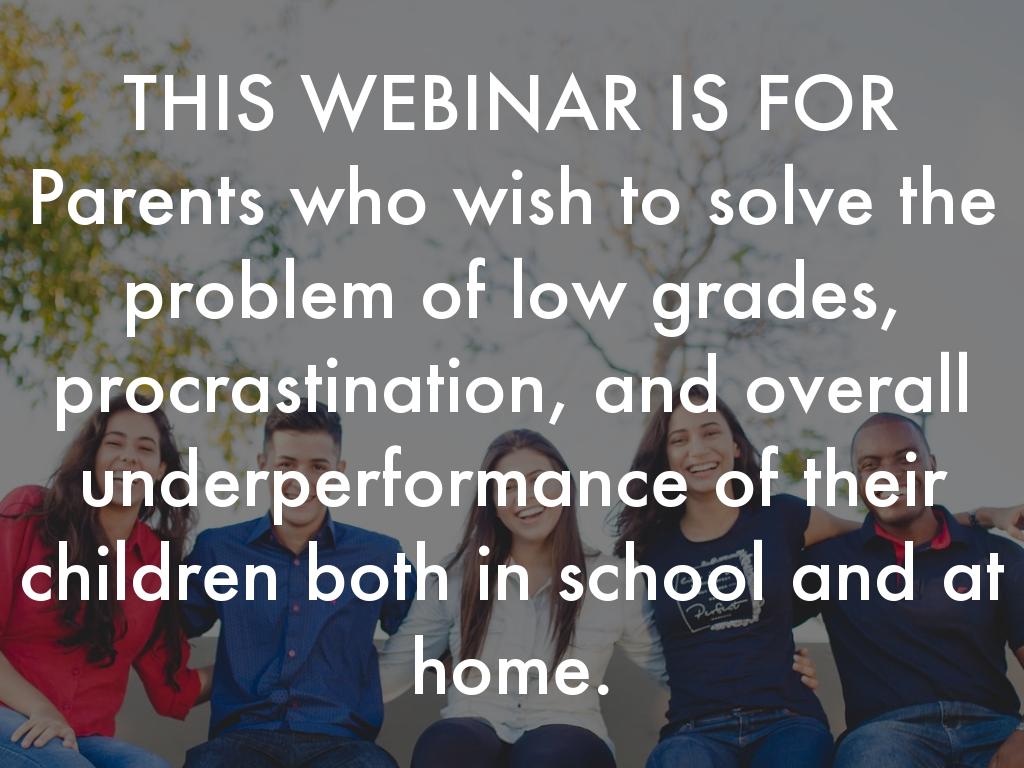 THIS WEBINAR IS FOR

Parents who wish to solve the problem of low grades, procrastination, and overall underperformance of their children both in school and at home.